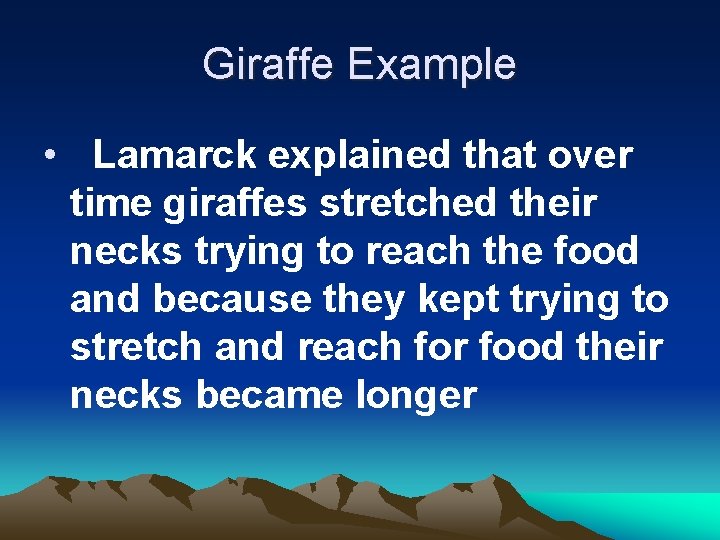 Giraffe Example

• Lamarck explained that over time giraffes stretched their necks trying to reach the food and because they kept trying to stretch and reach for food their necks became longer